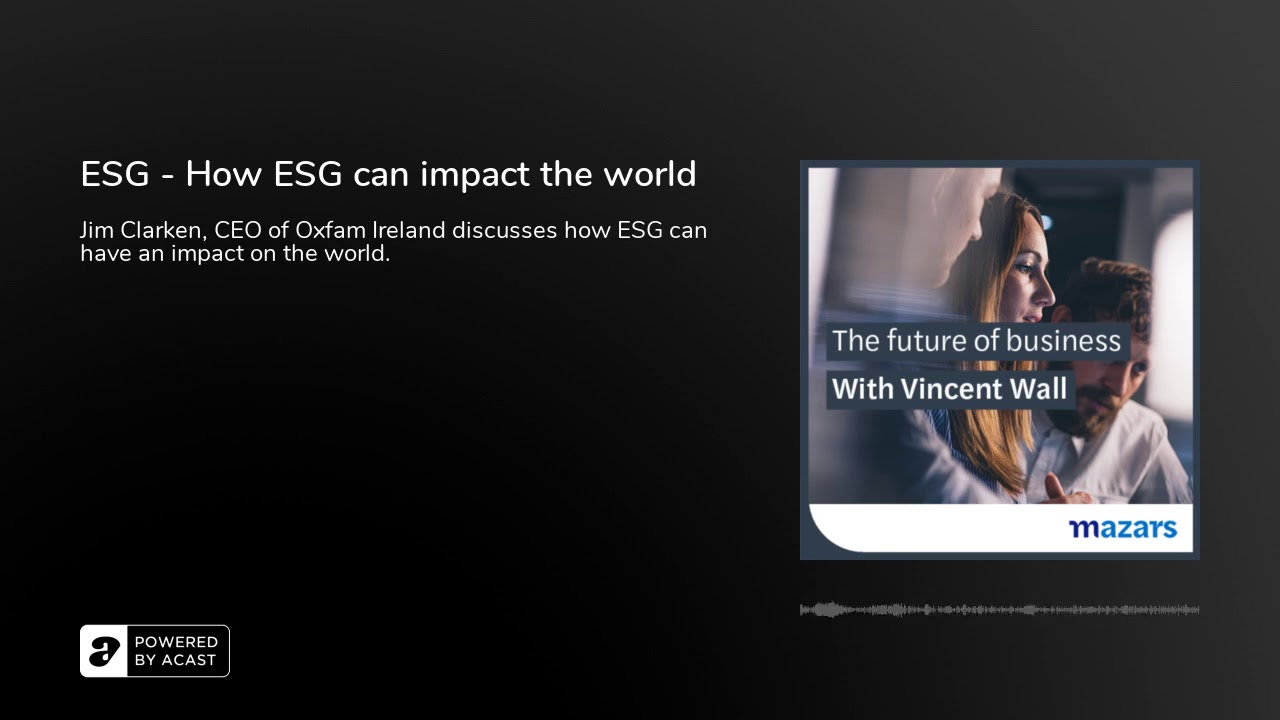 ESG - How ESG can impact the world

Jim Clarken, CEO of Oxfam Ireland discusses how ESG can have an impact on the world.

The future of business
With Vincent Wall

mazars

POWERED BY ACAST